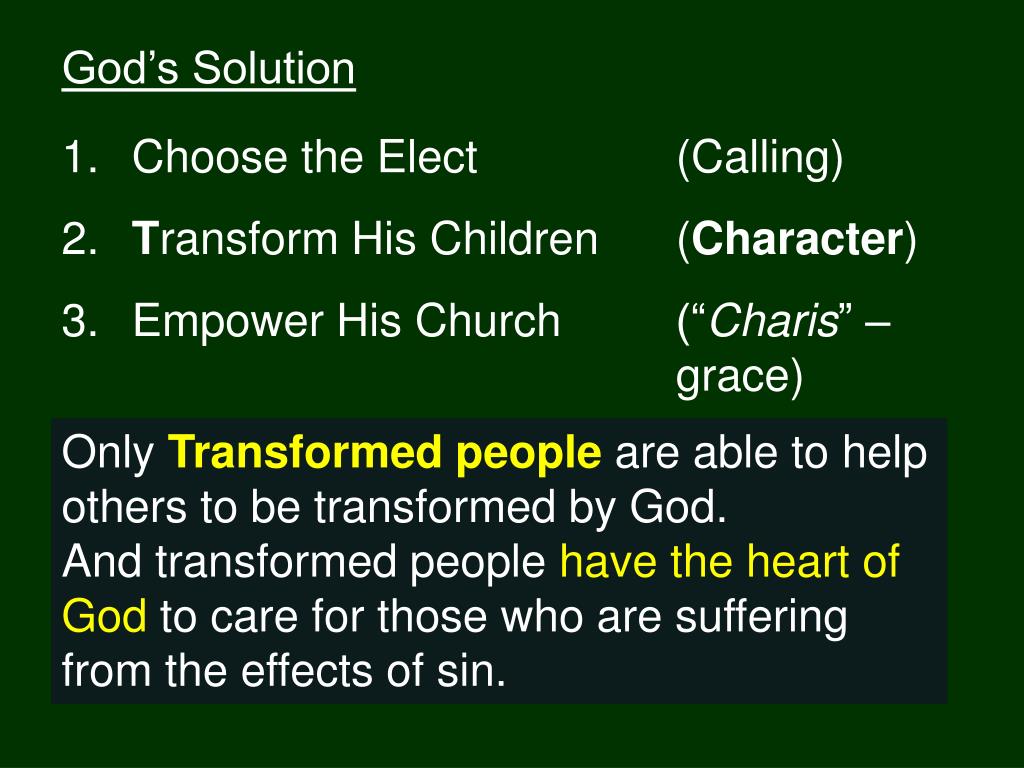 God’s Solution

1. Choose the Elect (Calling)
2. Transform His Children (Character)
3. Empower His Church (“Charis” – grace)

Only Transformed people are able to help others to be transformed by God.
And transformed people have the heart of God to care for those who are suffering from the effects of sin.